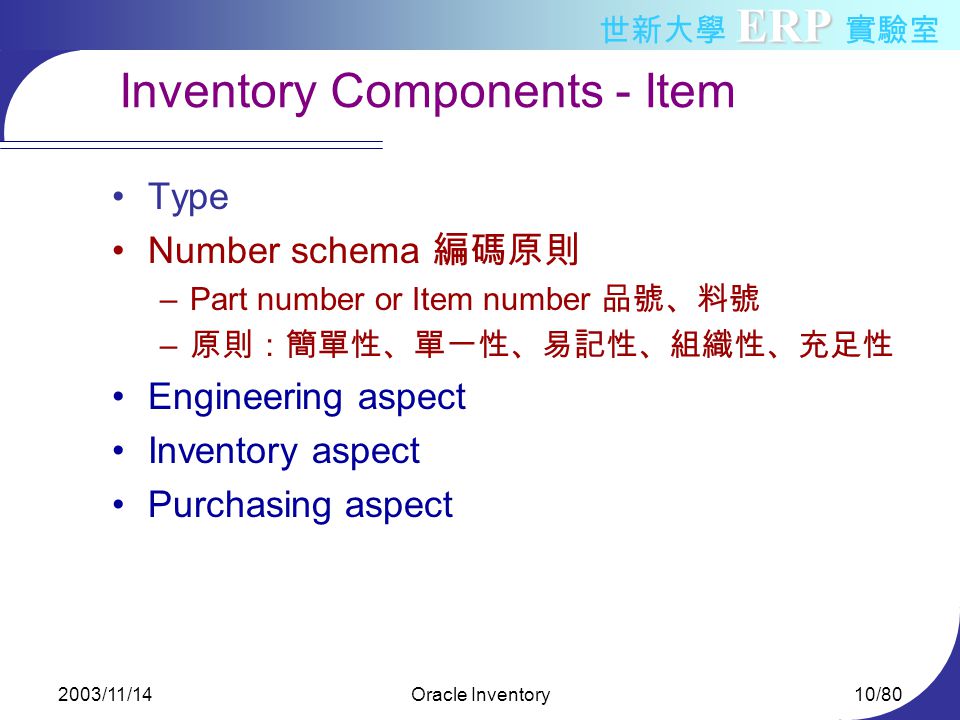 世新大學 ERP 實驗室

Inventory Components - Item

• Type
• Number schema 編碼原則
– Part number or Item number 品號、料號
– 原則：簡單性、單一性、易記性、組織性、充足性
• Engineering aspect
• Inventory aspect
• Purchasing aspect

2003/11/14 Oracle Inventory 10/80